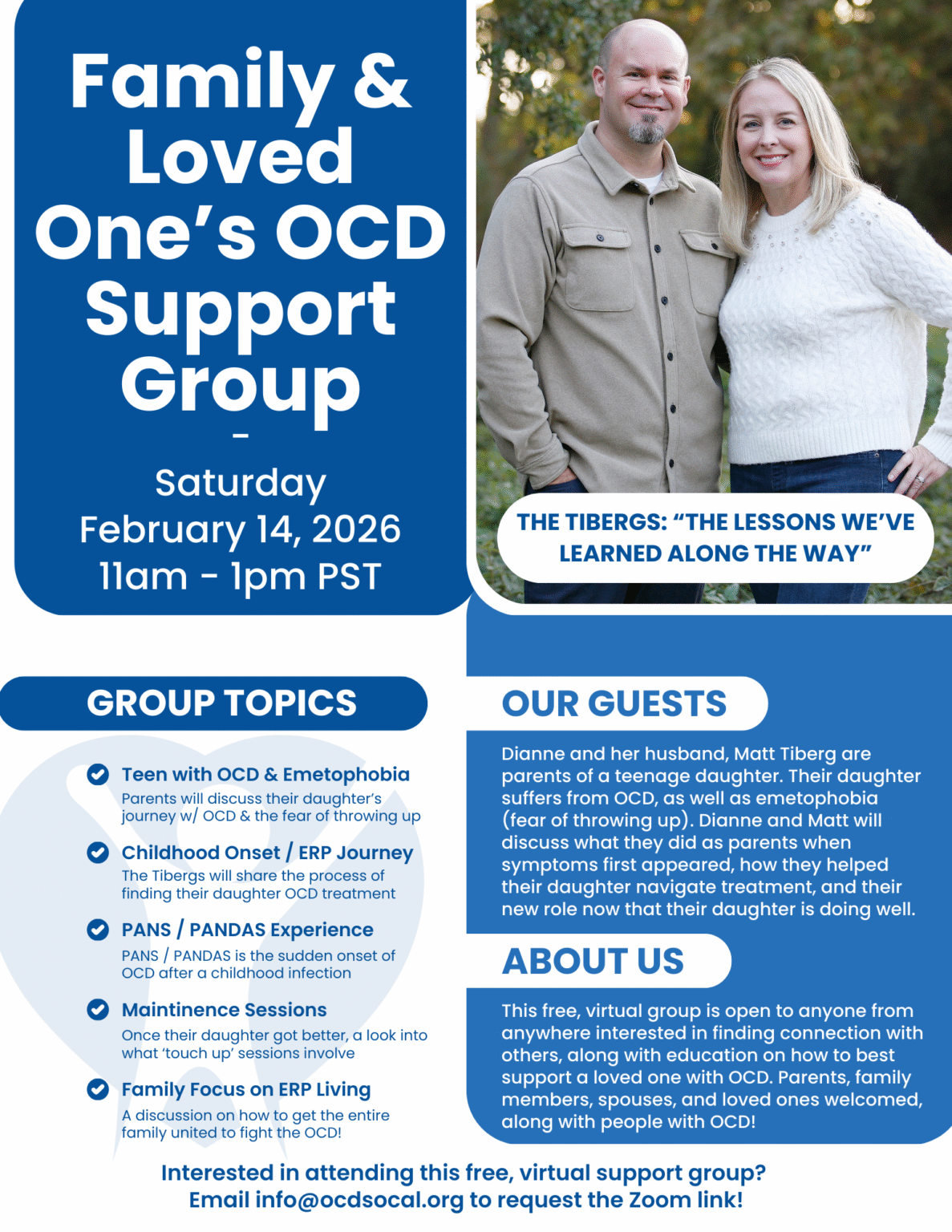 Family & Loved One's OCD Support Group

-

Saturday
February 14, 2026
11am - 1pm PST

THE TIBERGS: "THE LESSONS WE'VE LEARNED ALONG THE WAY"

GROUP TOPICS

Teen with OCD & Emetophobia
Parents will discuss their daughter's journey w/ OCD & the fear of throwing up

Childhood Onset / ERP Journey
The Tibergs will share the process of finding their daughter OCD treatment

PANS / PANDAS Experience
PANS / PANDAS is the sudden onset of OCD after a childhood infection

Maintinence Sessions
Once their daughter got better, a look into what 'touch up' sessions involve

Family Focus on ERP Living
A discussion on how to get the entire family united to fight the OCD!

OUR GUESTS

Dianne and her husband, Matt Tiberg are parents of a teenage daughter. Their daughter suffers from OCD, as well as emetophobia (fear of throwing up). Dianne and Matt will discuss what they did as parents when symptoms first appeared, how they helped their daughter navigate treatment, and their new role now that their daughter is doing well.

ABOUT US

This free, virtual group is open to anyone from anywhere interested in finding connection with others, along with education on how to best support a loved one with OCD. Parents, family members, spouses, and loved ones welcomed, along with people with OCD!

Interested in attending this free, virtual support group?
Email info@ocdsocal.org to request the Zoom link!